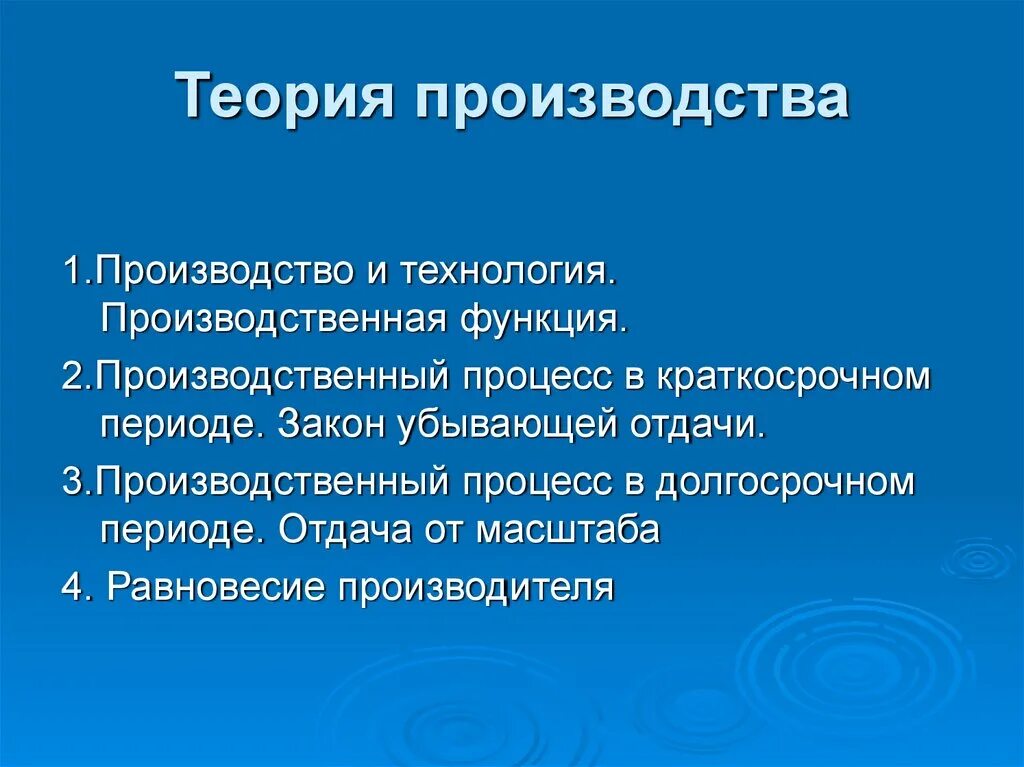 Теория производства

1.Производство и технология. Производственная функция.

2.Производственный процесс в краткосрочном периоде. Закон убывающей отдачи.

3.Производственный процесс в долгосрочном периоде. Отдача от масштаба

4. Равновесие производителя